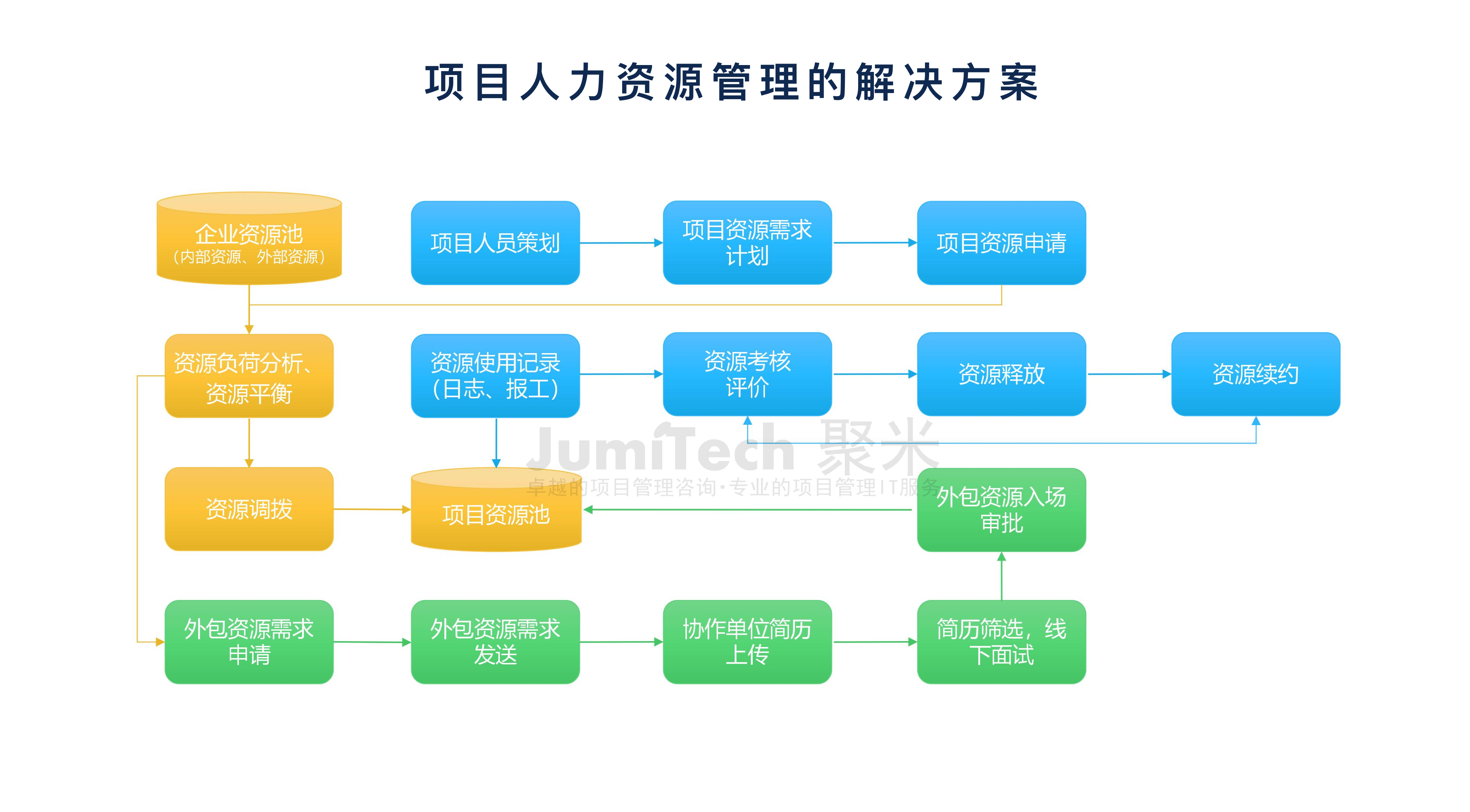 项目人力资源管理的解决方案

企业资源池
（内部资源、外部资源）

项目人员策划

项目资源需求计划

项目资源申请

资源负荷分析、资源平衡

资源使用记录（日志、报工）

资源考核评价

资源释放

资源续约

JumiTech 聚米
卓越的项目管理咨询·专业的项目管理IT服务

资源调拨

项目资源池

外包资源入场审批

外包资源需求申请

外包资源需求发送

协作单位简历上传

简历筛选，线下面试